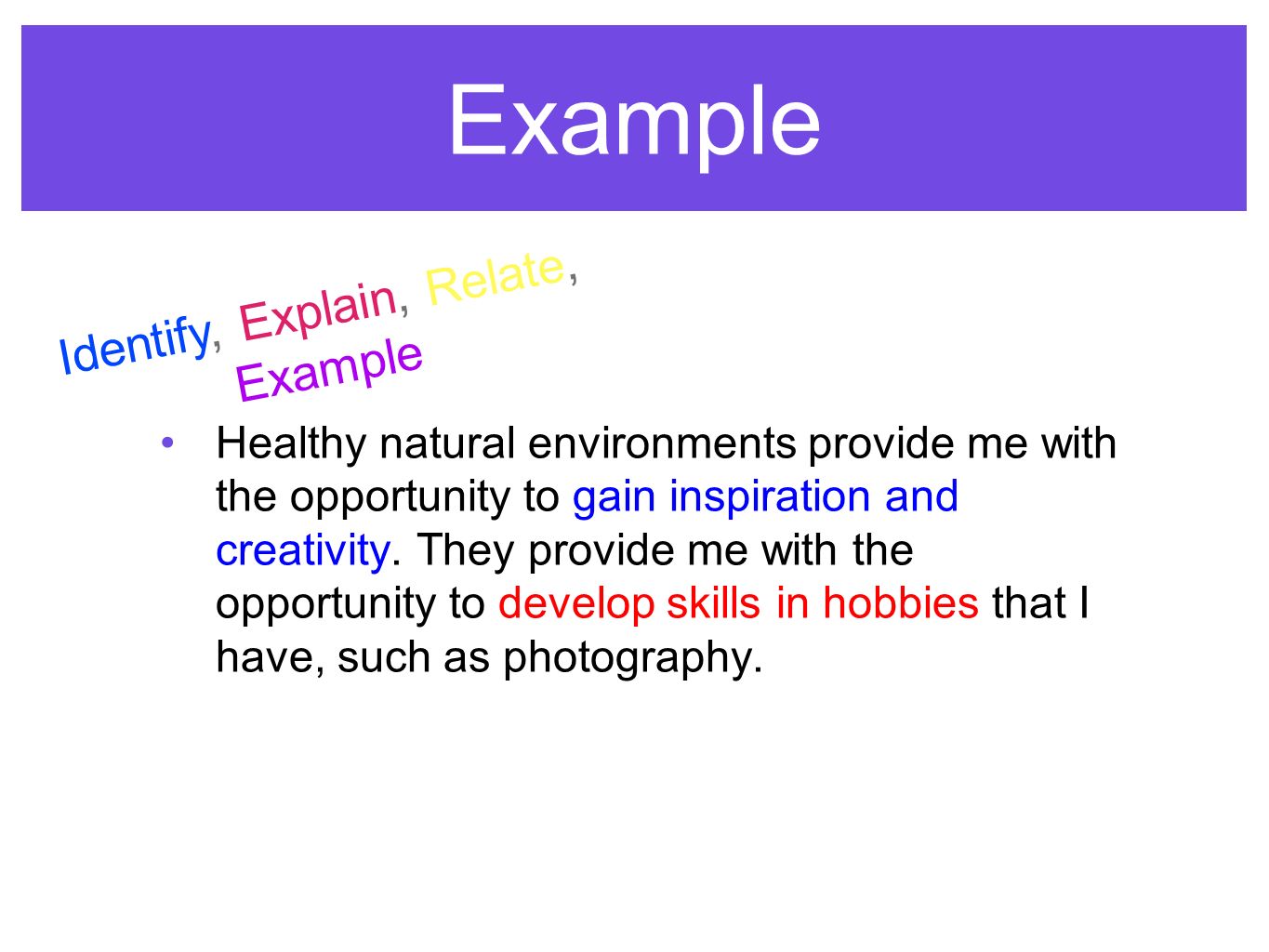 Example

Identify, Explain, Relate, Example

• Healthy natural environments provide me with the opportunity to gain inspiration and creativity. They provide me with the opportunity to develop skills in hobbies that I have, such as photography.